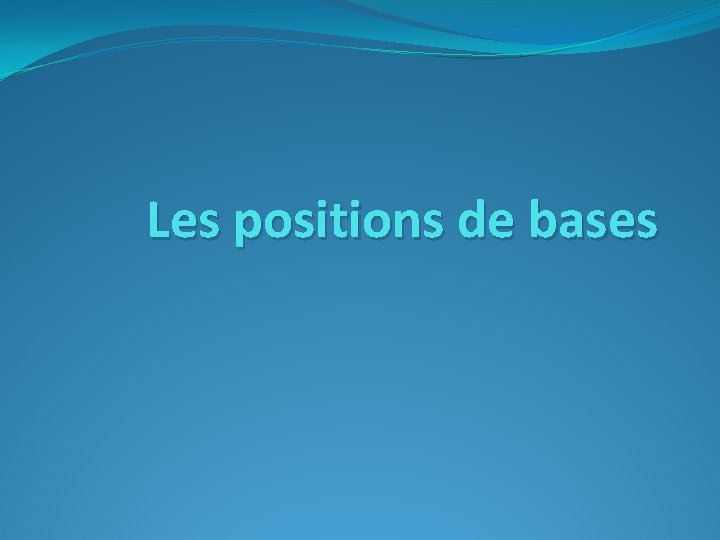 Les positions de bases